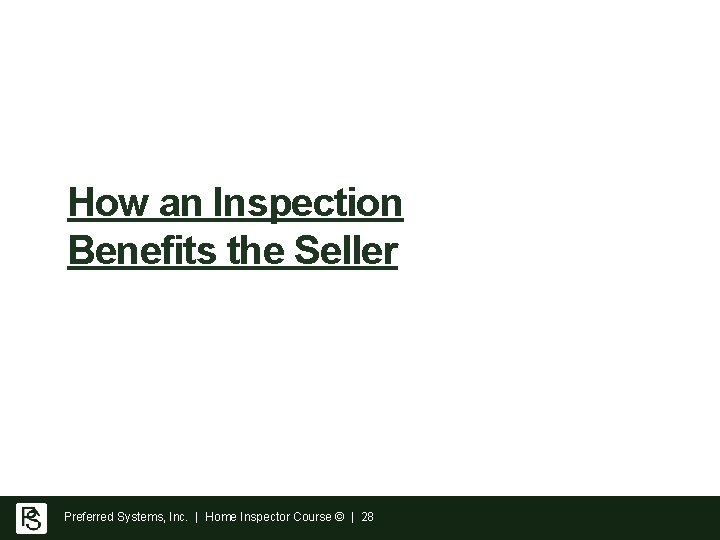 How an Inspection Benefits the Seller

PS

Preferred Systems, Inc. | Home Inspector Course © | 28